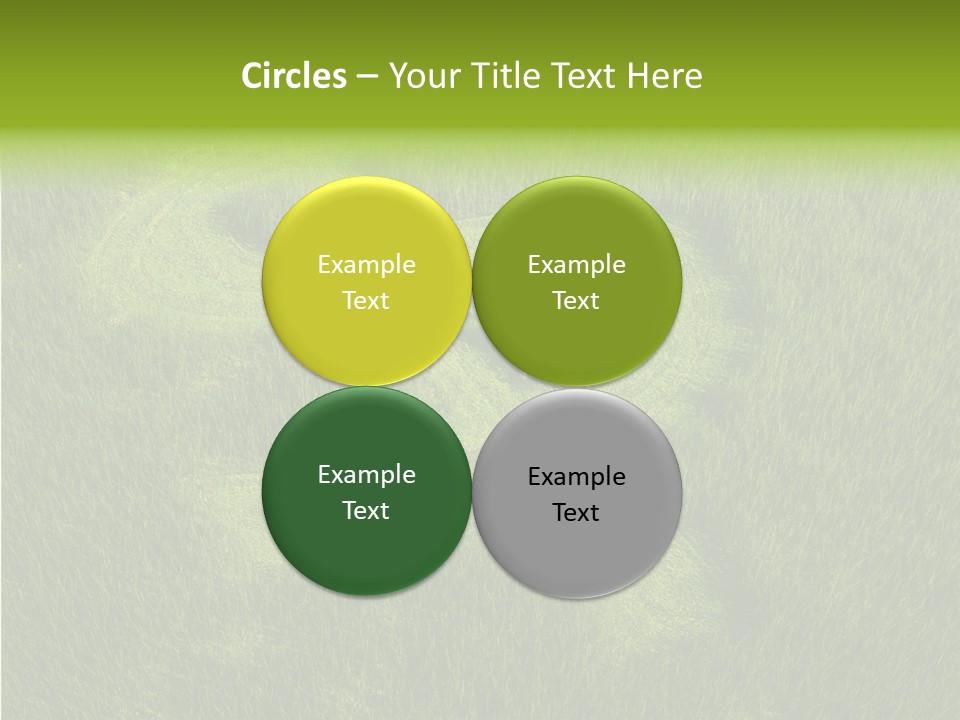 Circles – Your Title Text Here

Example Text

Example Text

Example Text

Example Text